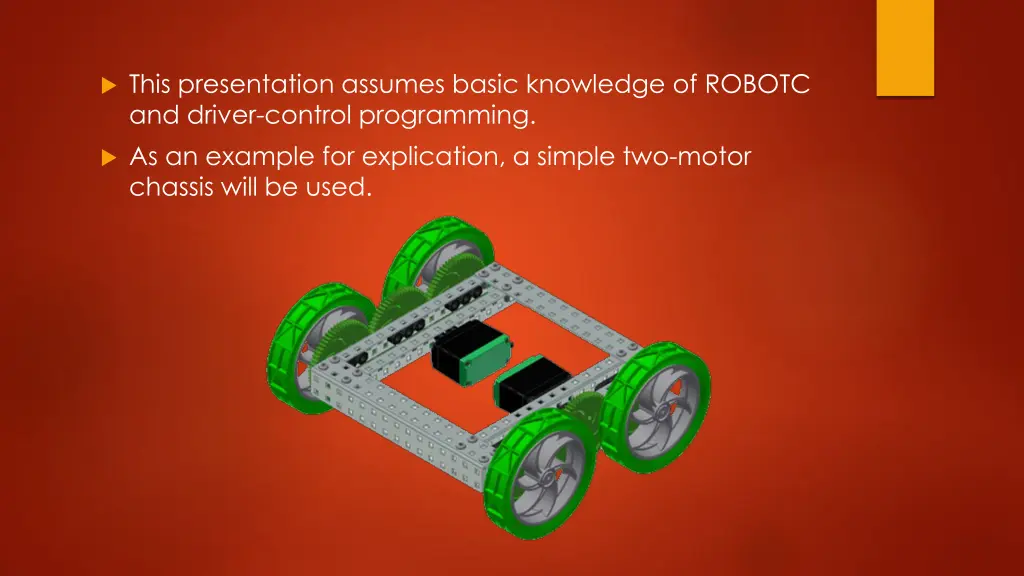 This presentation assumes basic knowledge of ROBOTC and driver-control programming.

As an example for explication, a simple two-motor chassis will be used.